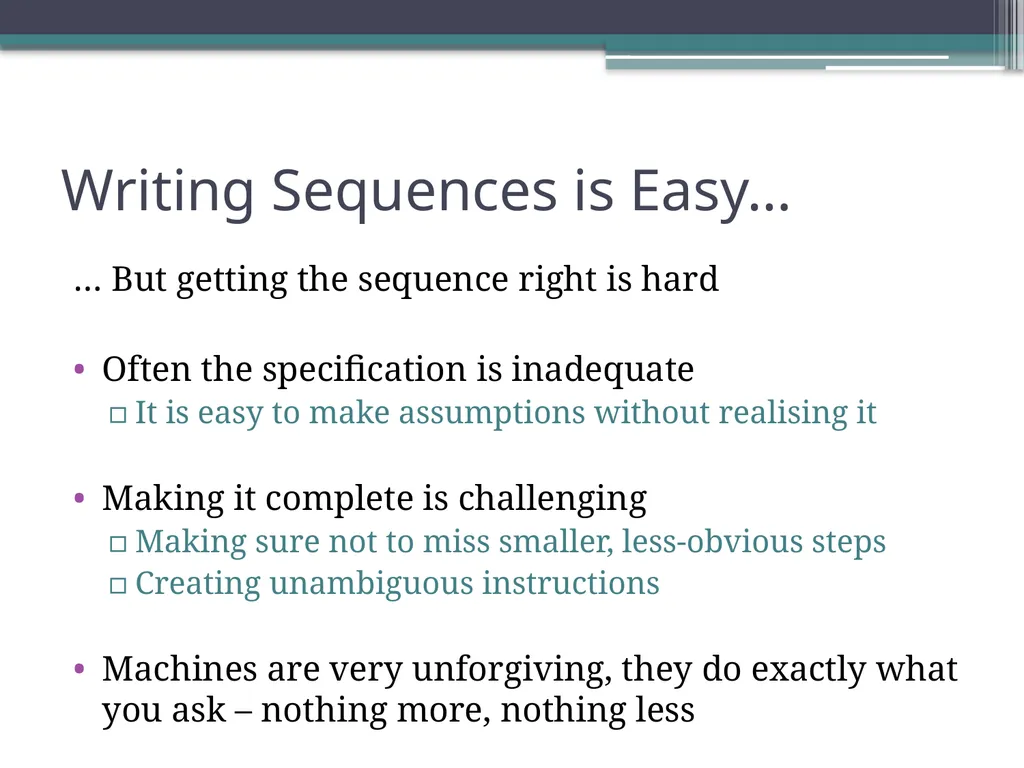 Writing Sequences is Easy…

… But getting the sequence right is hard

• Often the specification is inadequate
▫ It is easy to make assumptions without realising it

• Making it complete is challenging
▫ Making sure not to miss smaller, less-obvious steps
▫ Creating unambiguous instructions

• Machines are very unforgiving, they do exactly what you ask – nothing more, nothing less